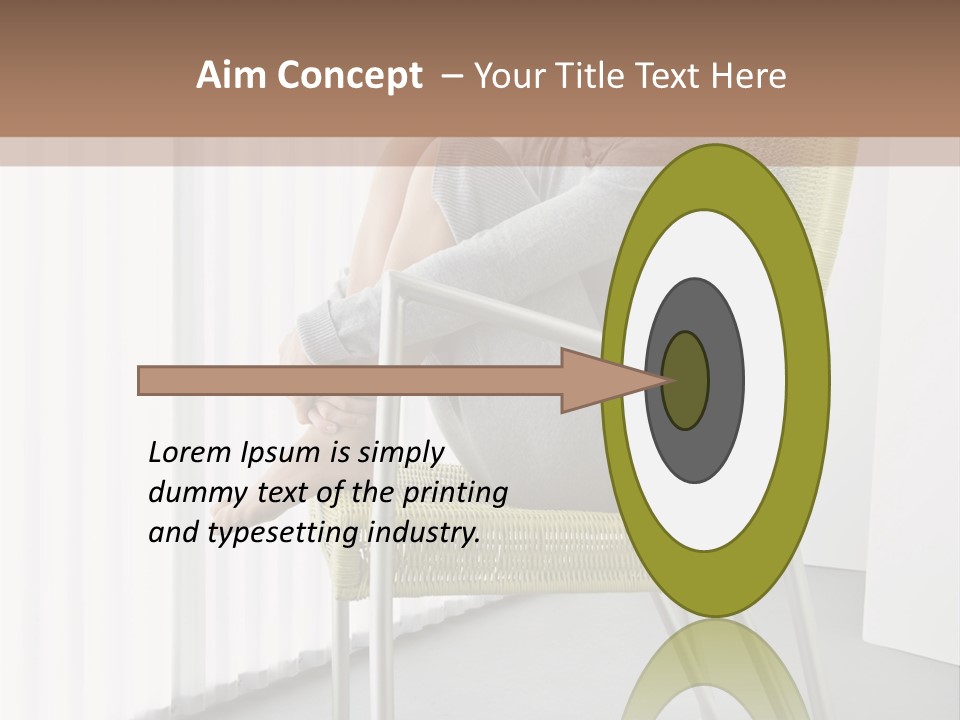 Aim Concept – Your Title Text Here

Lorem Ipsum is simply dummy text of the printing and typesetting industry.